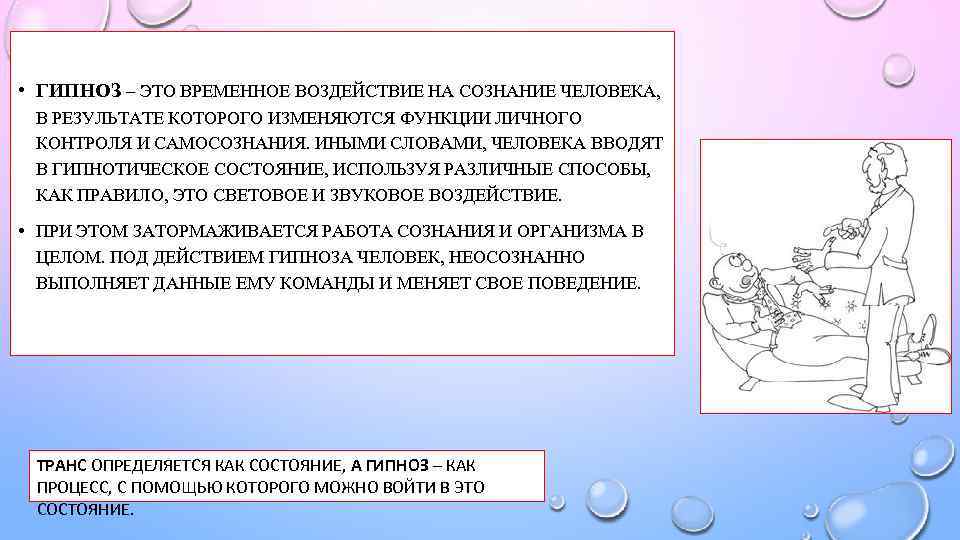 • ГИПНОЗ – ЭТО ВРЕМЕННОЕ ВОЗДЕЙСТВИЕ НА СОЗНАНИЕ ЧЕЛОВЕКА, В РЕЗУЛЬТАТЕ КОТОРОГО ИЗМЕНЯЮТСЯ ФУНКЦИИ ЛИЧНОГО КОНТРОЛЯ И САМОСОЗНАНИЯ. ИНЫМИ СЛОВАМИ, ЧЕЛОВЕКА ВВОДЯТ В ГИПНОТИЧЕСКОЕ СОСТОЯНИЕ, ИСПОЛЬЗУЯ РАЗЛИЧНЫЕ СПОСОБЫ, КАК ПРАВИЛО, ЭТО СВЕТОВОЕ И ЗВУКОВОЕ ВОЗДЕЙСТВИЕ.

• ПРИ ЭТОМ ЗАТОРМАЖИВАЕТСЯ РАБОТА СОЗНАНИЯ И ОРГАНИЗМА В ЦЕЛОМ. ПОД ДЕЙСТВИЕМ ГИПНОЗА ЧЕЛОВЕК, НЕОСОЗНАННО ВЫПОЛНЯЕТ ДАННЫЕ ЕМУ КОМАНДЫ И МЕНЯЕТ СВОЕ ПОВЕДЕНИЕ.

ТРАНС ОПРЕДЕЛЯЕТСЯ КАК СОСТОЯНИЕ, А ГИПНОЗ – КАК ПРОЦЕСС, С ПОМОЩЬЮ КОТОРОГО МОЖНО ВОЙТИ В ЭТО СОСТОЯНИЕ.